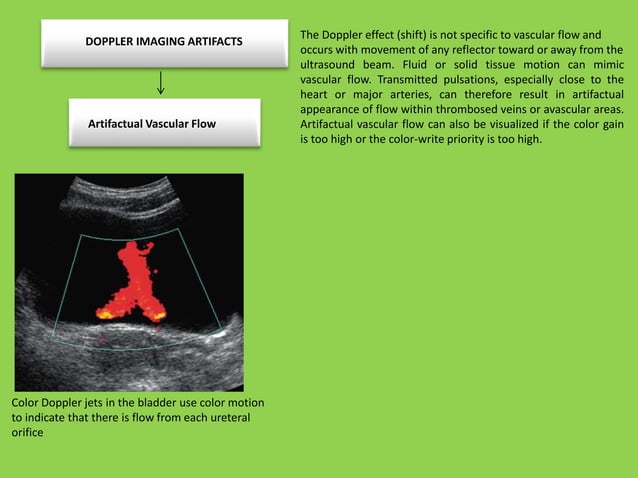 DOPPLER IMAGING ARTIFACTS

Artifactual Vascular Flow

The Doppler effect (shift) is not specific to vascular flow and occurs with movement of any reflector toward or away from the ultrasound beam. Fluid or solid tissue motion can mimic vascular flow. Transmitted pulsations, especially close to the heart or major arteries, can therefore result in artifactual appearance of flow within thrombosed veins or avascular areas. Artifactual vascular flow can also be visualized if the color gain is too high or the color-write priority is too high.

Color Doppler jets in the bladder use color motion to indicate that there is flow from each ureteral orifice